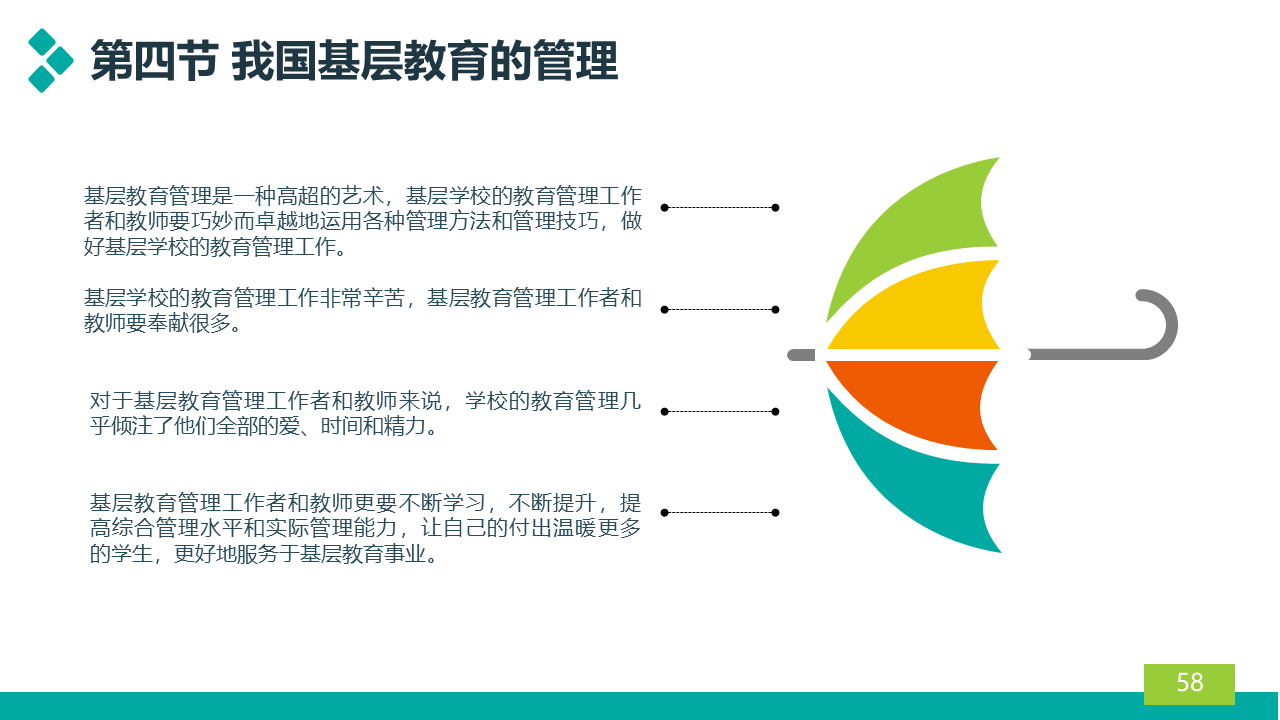 第四节 我国基层教育的管理

基层教育管理是一种高超的艺术，基层学校的教育管理工作者和教师要巧妙而卓越地运用各种管理方法和管理技巧，做好基层学校的教育管理工作。

基层学校的教育管理工作非常辛苦，基层教育管理工作者和教师要奉献很多。

对于基层教育管理工作者和教师来说，学校的教育管理几乎倾注了他们全部的爱、时间和精力。

基层教育管理工作者和教师更要不断学习，不断提升，提高综合管理水平和实际管理能力，让自己的付出温暖更多的学生，更好地服务于基层教育事业。

58